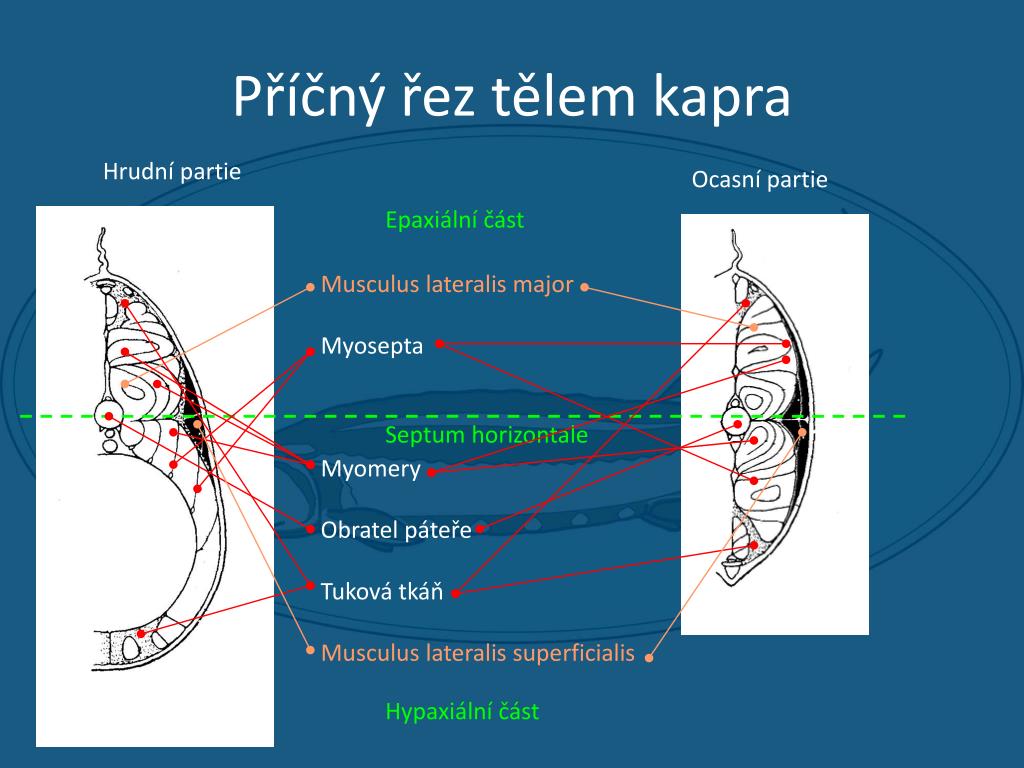 Příčný řez tělem kapra

Hrudní partie

Ocasní partie

Epaxiální část

Musculus lateralis major

Myosepta

Septum horizontale

Myomery

Obratel páteře

Tuková tkáň

Musculus lateralis superficialis

Hypaxiální část